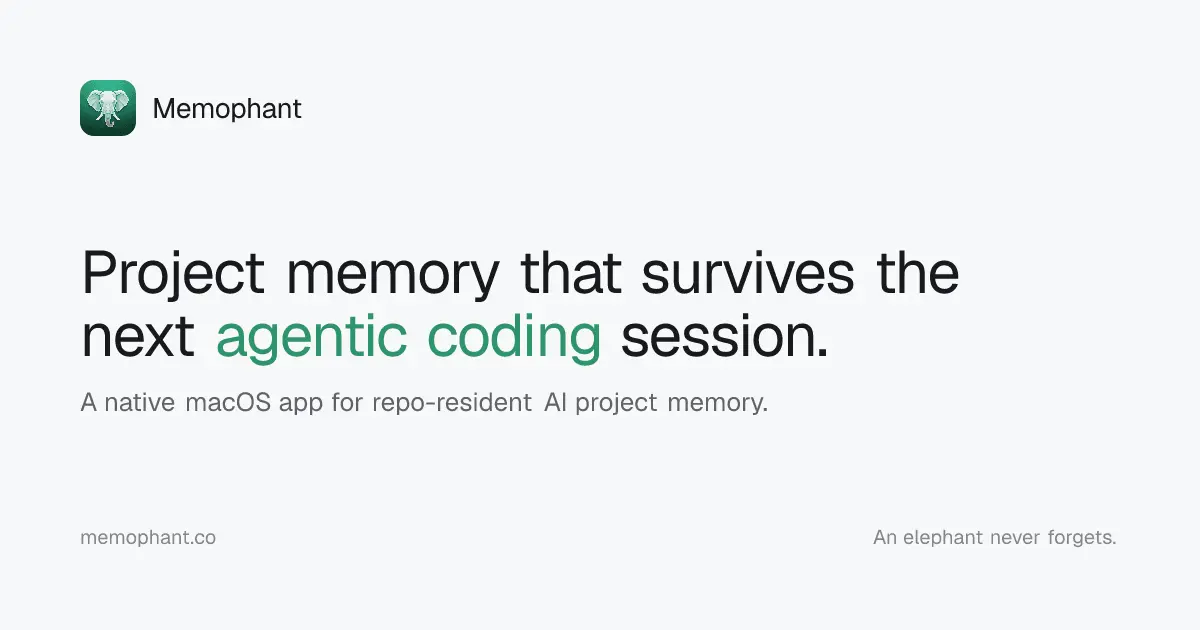 Memophant

Project memory that survives the next agentic coding session.

A native macOS app for repo-resident AI project memory.

memophant.co

An elephant never forgets.